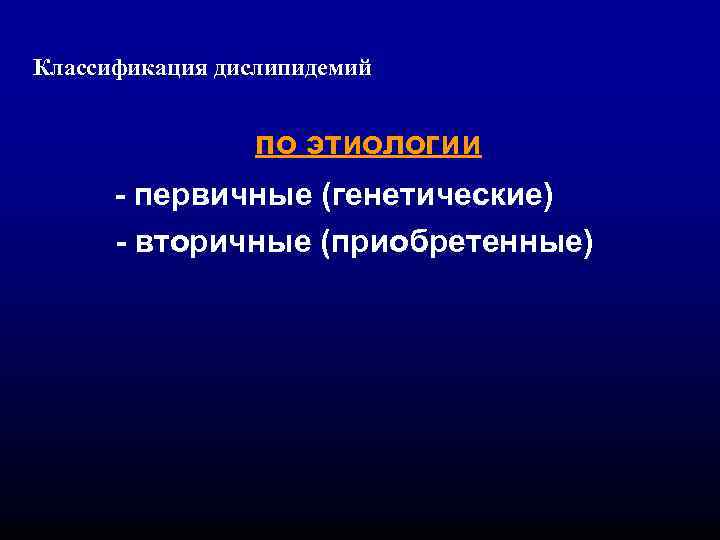 Классификация дислипидемий

по этиологии

- первичные (генетические)

- вторичные (приобретенные)